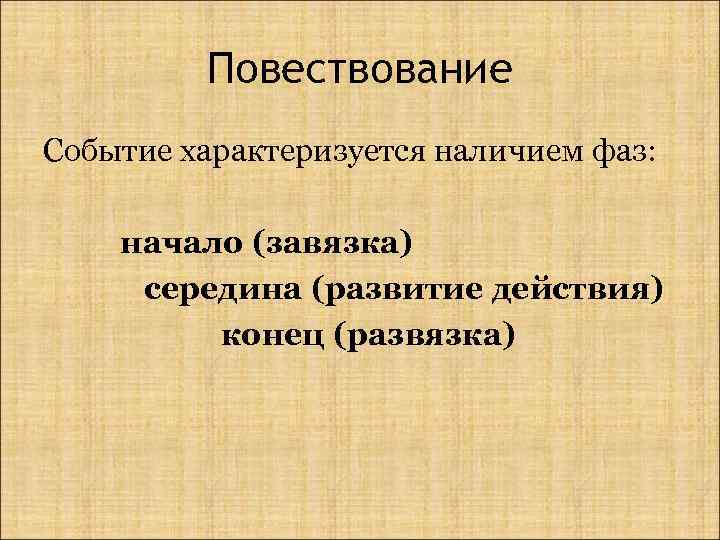 Повествование

Событие характеризуется наличием фаз:

начало (завязка)
середина (развитие действия)
конец (развязка)